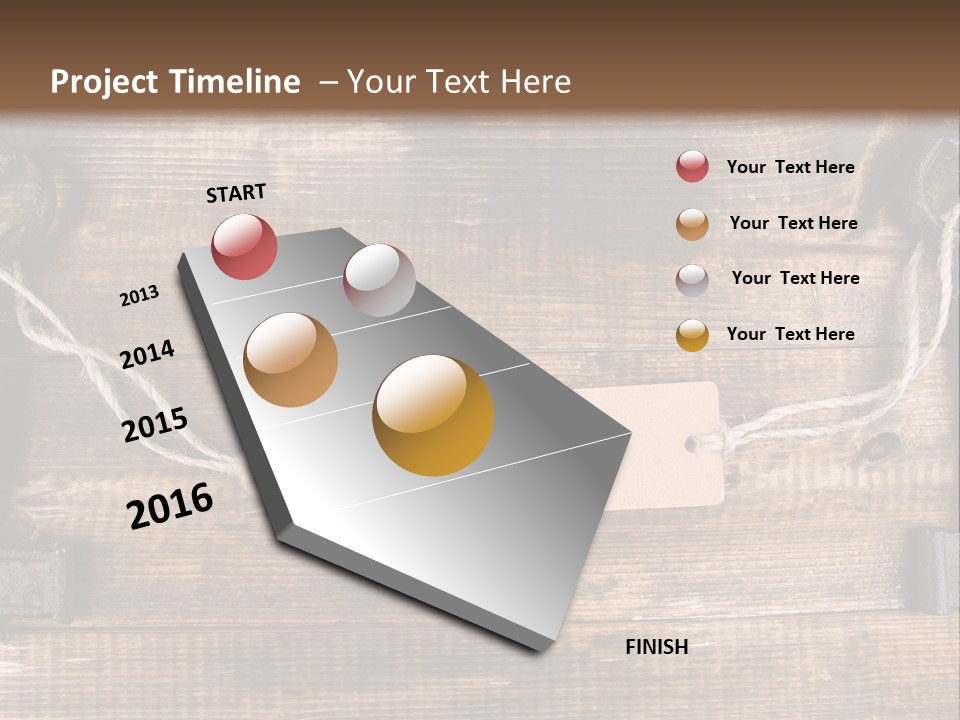 Project Timeline – Your Text Here

START

2013

2014

2015

2016

FINISH

Your Text Here

Your Text Here

Your Text Here

Your Text Here